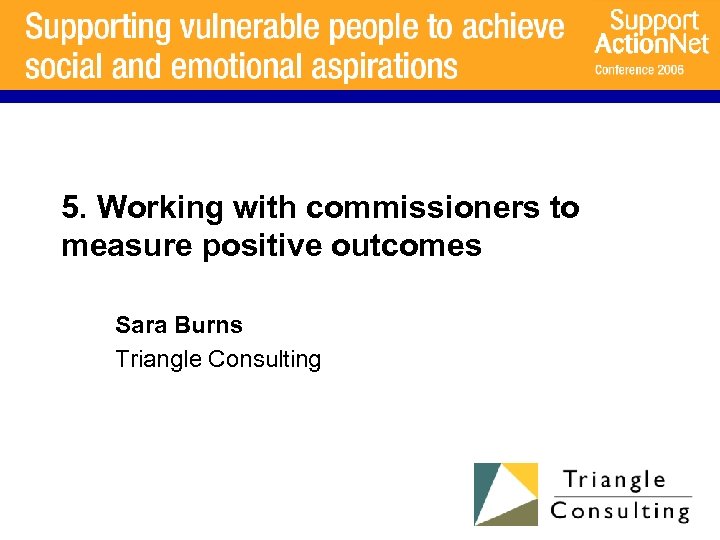 Supporting vulnerable people to achieve social and emotional aspirations

Support ActionNet
Conference 2006

5. Working with commissioners to measure positive outcomes

Sara Burns
Triangle Consulting

Triangle Consulting